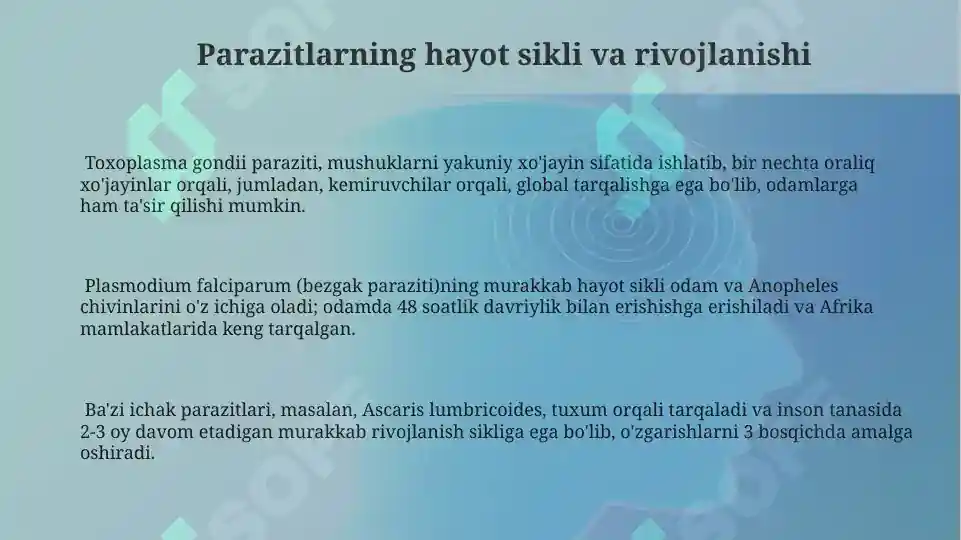 Parazitlarning hayot sikli va rivojlanishi

Toxoplasma gondii paraziti, mushuklarni yakuniy xo'jayin sifatida ishlatib, bir nechta oraliq xo'jayinlar orqali, jumladan, kemiruvchilar orqali, global tarqalishga ega bo'lib, odamlarga ham ta'sir qilishi mumkin.

Plasmodium falciparum (bezgak paraziti)ning murakkab hayot sikli odam va Anopheles chivinlarini o'z ichiga oladi; odamda 48 soatlik davriylik bilan erishishga erishiladi va Afrika mamlakatlarida keng tarqalgan.

Ba'zi ichak parazitlari, masalan, Ascaris lumbricoides, tuxum orqali tarqaladi va inson tanasida 2-3 oy davom etadigan murakkab rivojlanish sikliga ega bo'lib, o'zgarishlarni 3 bosqichda amalga oshiradi.